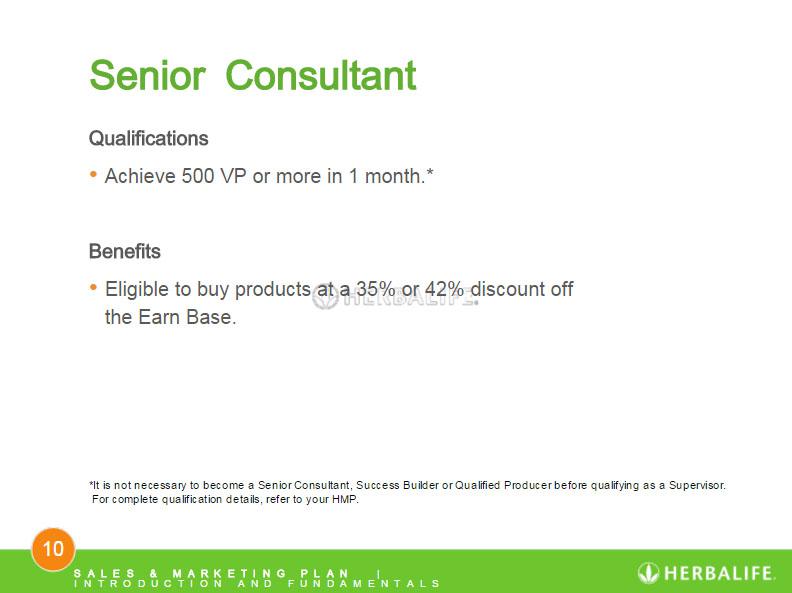 Senior Consultant

Qualifications

• Achieve 500 VP or more in 1 month.*

Benefits

• Eligible to buy products at a 35% or 42% discount off the Earn Base.

HERBALIFE

*It is not necessary to become a Senior Consultant, Success Builder or Qualified Producer before qualifying as a Supervisor. For complete qualification details, refer to your HMP.

10

SALES & MARKETING PLAN | INTRODUCTION AND FUNDAMENTALS

HERBALIFE.